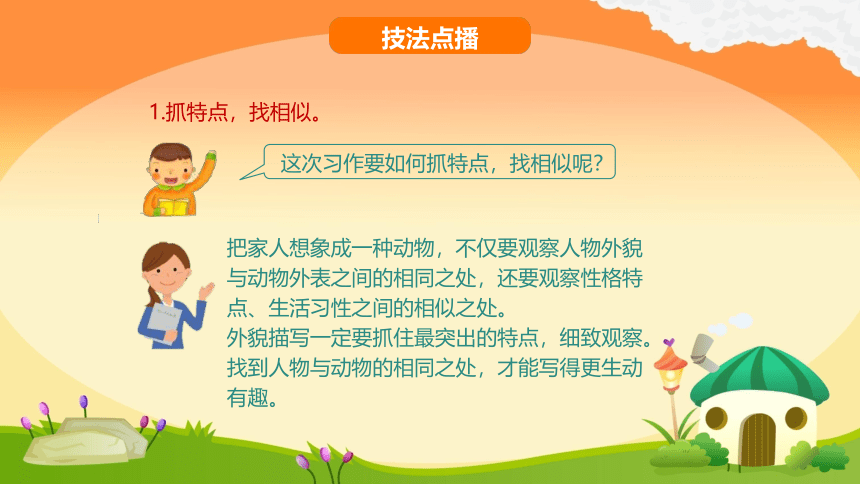 技法点播

1.抓特点，找相似。

这次习作要如何抓特点，找相似呢?

把家人想象成一种动物，不仅要观察人物外貌与动物外表之间的相同之处，还要观察性格特点、生活习性之间的相似之处。
外貌描写一定要抓住最突出的特点，细致观察。找到人物与动物的相同之处，才能写得更生动有趣。